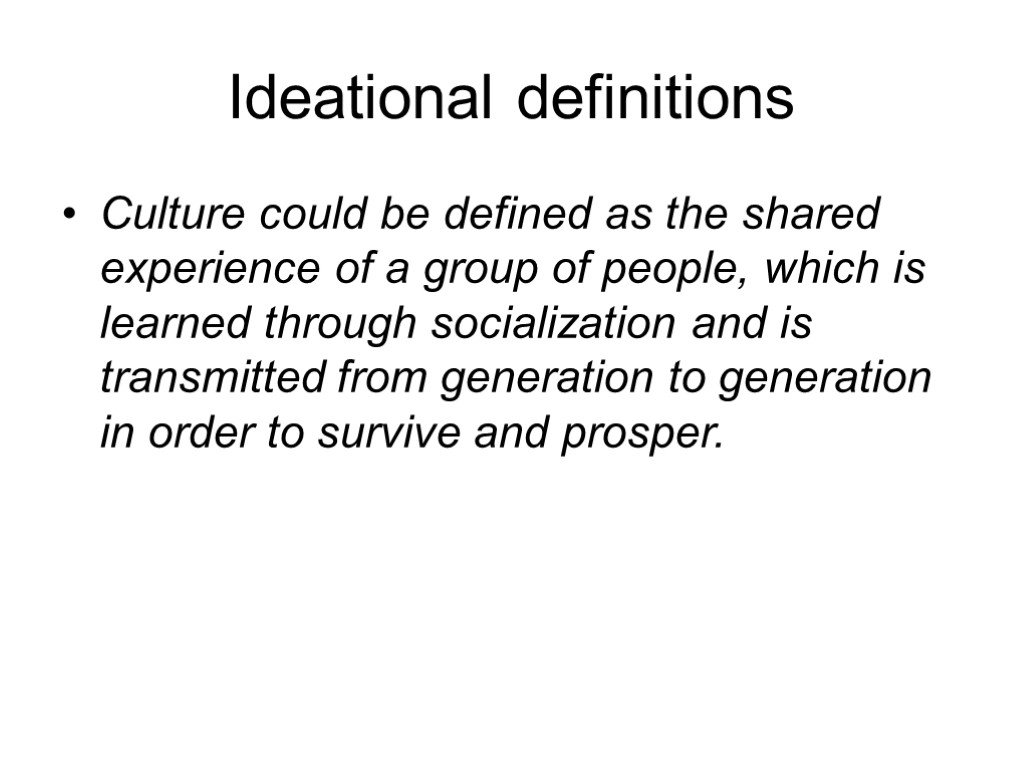 Ideational definitions

• Culture could be defined as the shared experience of a group of people, which is learned through socialization and is transmitted from generation to generation in order to survive and prosper.